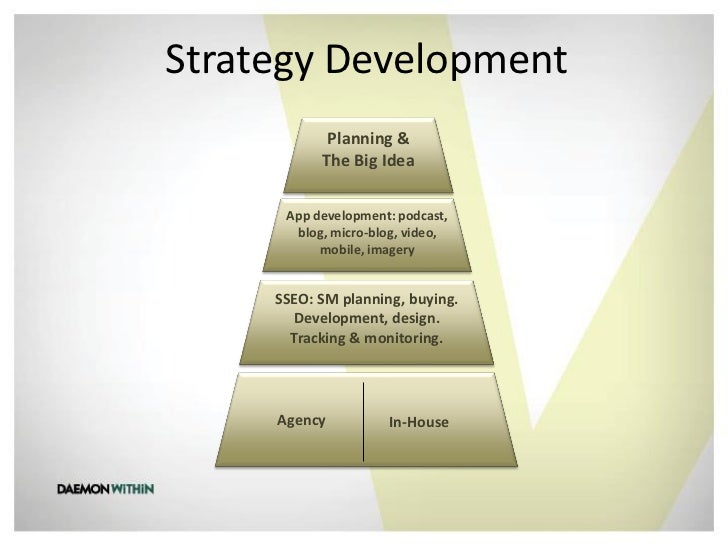 Strategy Development

Planning &
The Big Idea

App development: podcast, blog, micro-blog, video, mobile, imagery

SSEO: SM planning, buying.
Development, design.
Tracking & monitoring.

Agency

In-House

DAEMON WITHIN